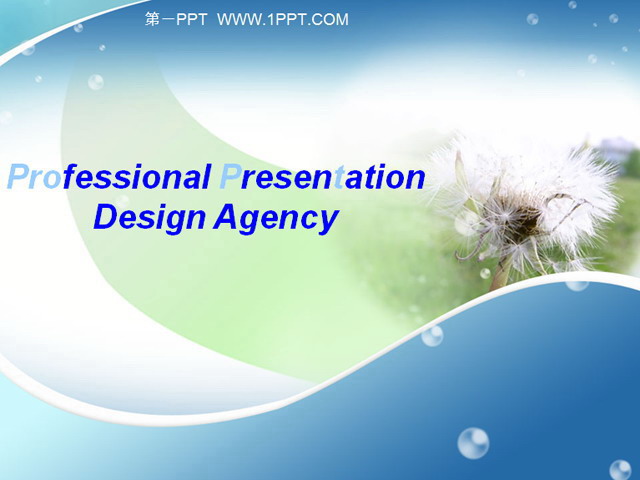 第一PPT WWW.1PPT.COM

Professional Presentation Design Agency